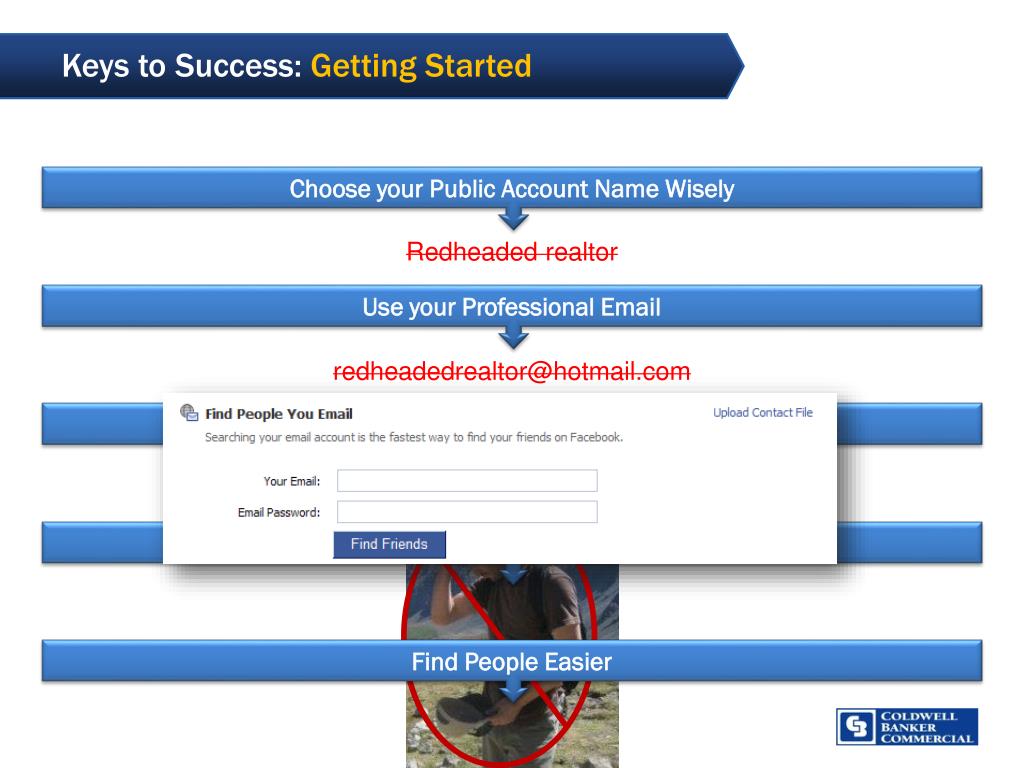 Keys to Success: Getting Started

Choose your Public Account Name Wisely

~~Redheaded realtor~~

Use your Professional Email

~~redheadedrealtor@hotmail.com~~

Find People You Email

Upload Contact File

Searching your email account is the fastest way to find your friends on Facebook.

Your Email:

Email Password:

Find Friends

Find People Easier

COLDWELL BANKER COMMERCIAL